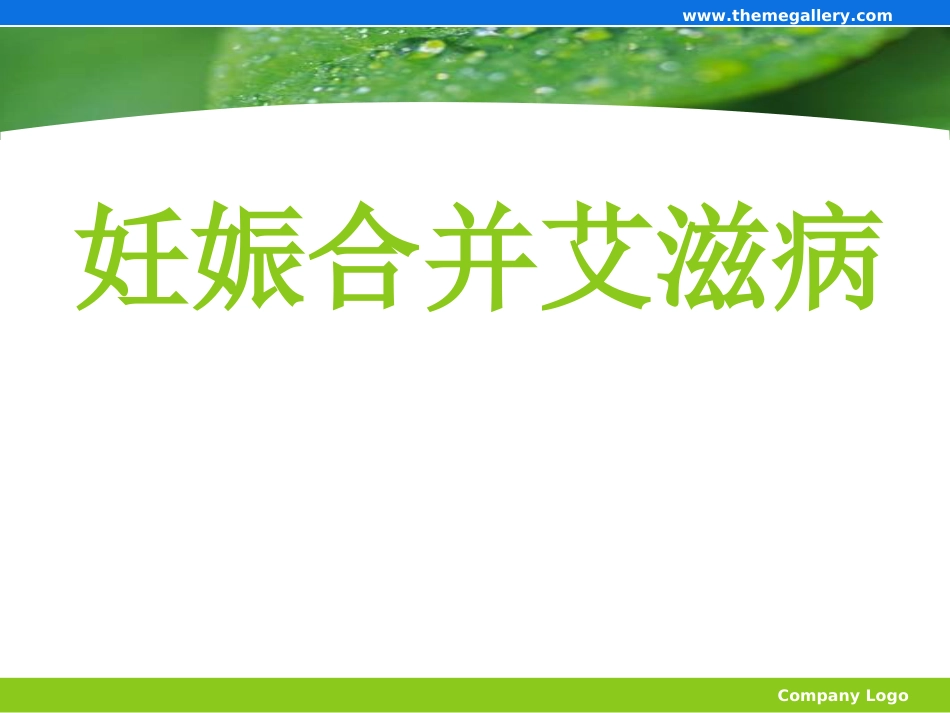 www.themegallery.com

妊娠合并艾滋病

Company Logo